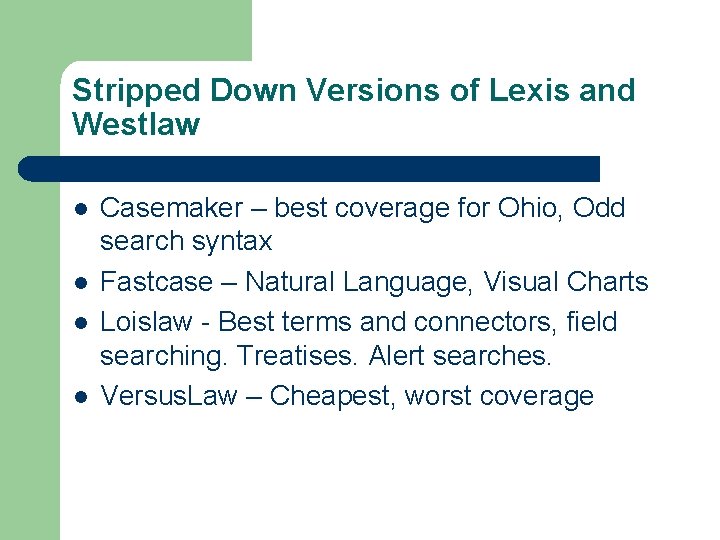 Stripped Down Versions of Lexis and Westlaw

- Casemaker – best coverage for Ohio, Odd search syntax
- Fastcase – Natural Language, Visual Charts
- Loislaw - Best terms and connectors, field searching. Treatises. Alert searches.
- VersusLaw – Cheapest, worst coverage